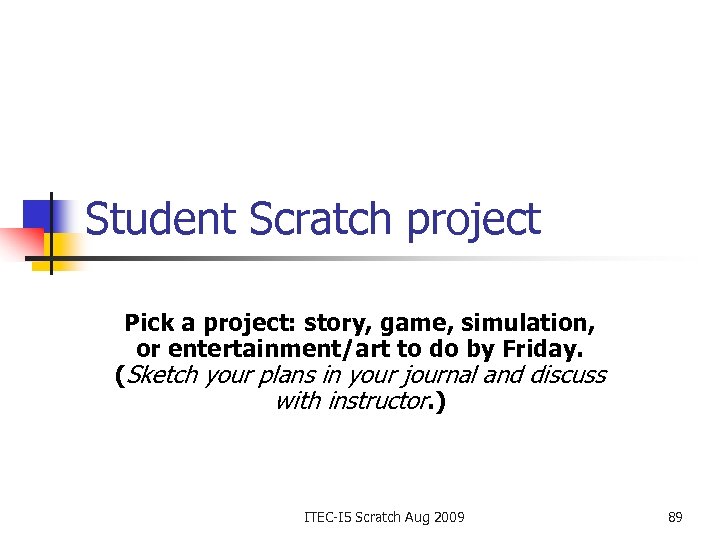 Student Scratch project

Pick a project: story, game, simulation, or entertainment/art to do by Friday. (Sketch your plans in your journal and discuss with instructor.)

ITEC-I5 Scratch Aug 2009

89